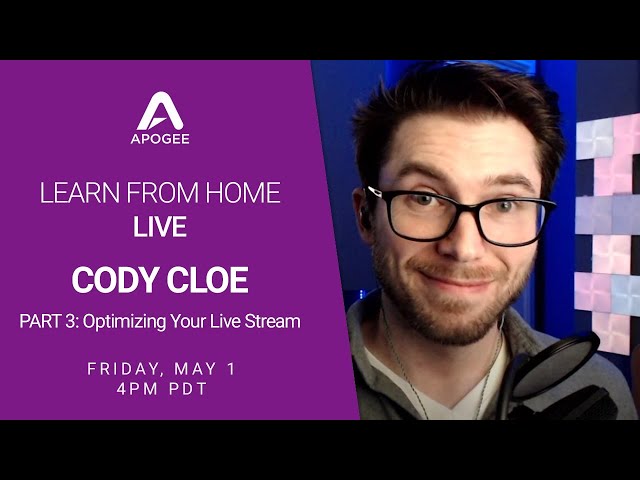 APOGEE

LEARN FROM HOME
LIVE

CODY CLOE

PART 3: Optimizing Your Live Stream

FRIDAY, MAY 1
4PM PDT